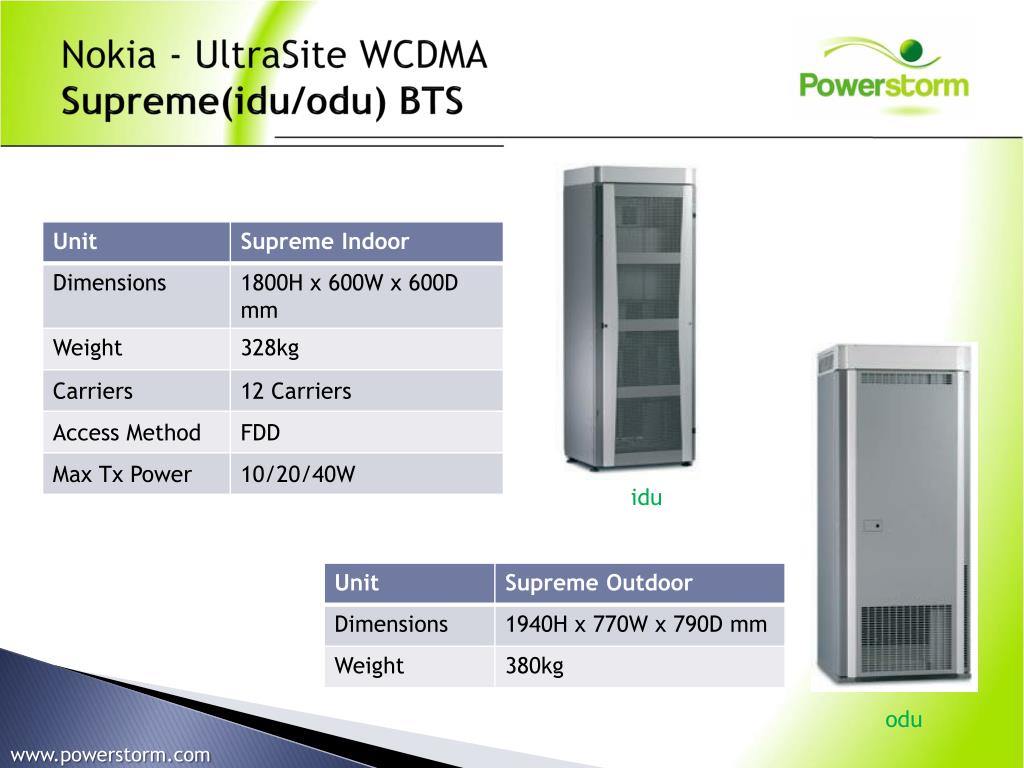 Nokia - UltraSite WCDMA
Supreme(idu/odu) BTS

Powerstorm

| Unit | Supreme Indoor |
|---|---|
| Dimensions | 1800H x 600W x 600D mm |
| Weight | 328kg |
| Carriers | 12 Carriers |
| Access Method | FDD |
| Max Tx Power | 10/20/40W |

idu

| Unit | Supreme Outdoor |
|---|---|
| Dimensions | 1940H x 770W x 790D mm |
| Weight | 380kg |

odu

www.powerstorm.com